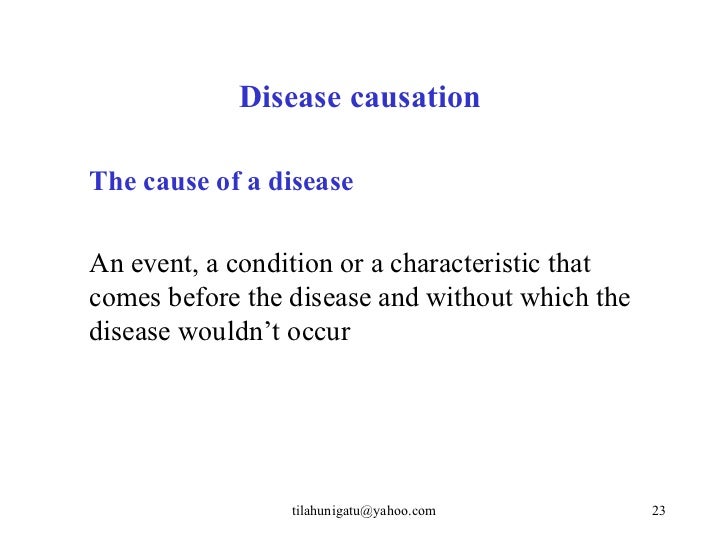 Disease causation

The cause of a disease

An event, a condition or a characteristic that comes before the disease and without which the disease wouldn’t occur

tilahunigatu@yahoo.com

23